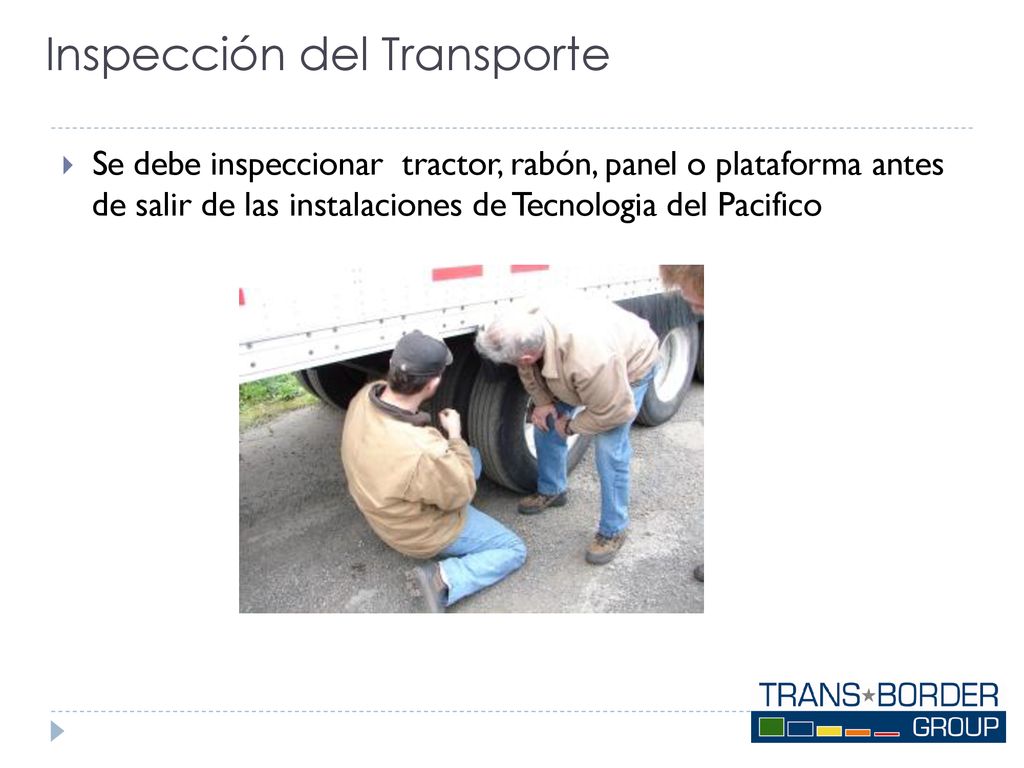 Inspección del Transporte

Se debe inspeccionar tractor, rabón, panel o plataforma antes de salir de las instalaciones de Tecnologia del Pacifico

TRANS★BORDER GROUP